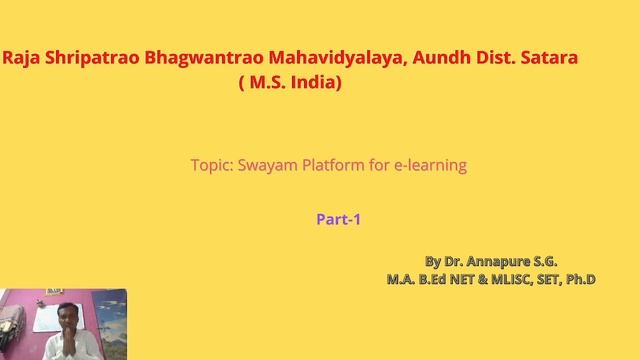 Raja Shripatrao Bhagwantrao Mahavidyalaya, Aundh Dist. Satara
( M.S. India)

Topic: Swayam Platform for e-learning

Part-1

By Dr. Annapure S.G.
M.A. B.Ed NET & MLISC, SET, Ph.D